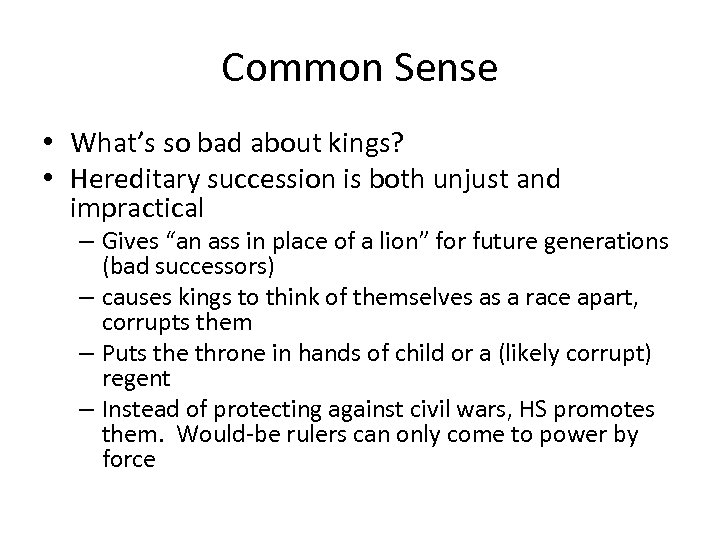 Common Sense

• What’s so bad about kings?
• Hereditary succession is both unjust and impractical
– Gives “an ass in place of a lion” for future generations (bad successors)
– causes kings to think of themselves as a race apart, corrupts them
– Puts the throne in hands of child or a (likely corrupt) regent
– Instead of protecting against civil wars, HS promotes them. Would-be rulers can only come to power by force